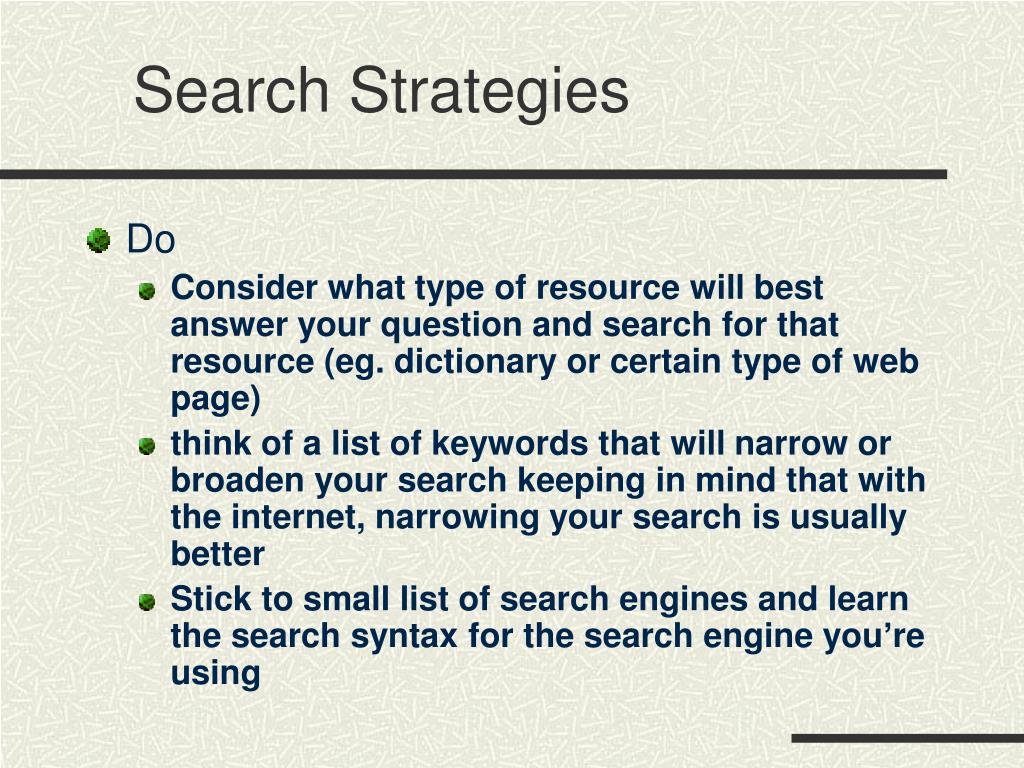 Search Strategies

Do

Consider what type of resource will best answer your question and search for that resource (eg. dictionary or certain type of web page)

think of a list of keywords that will narrow or broaden your search keeping in mind that with the internet, narrowing your search is usually better

Stick to small list of search engines and learn the search syntax for the search engine you’re using